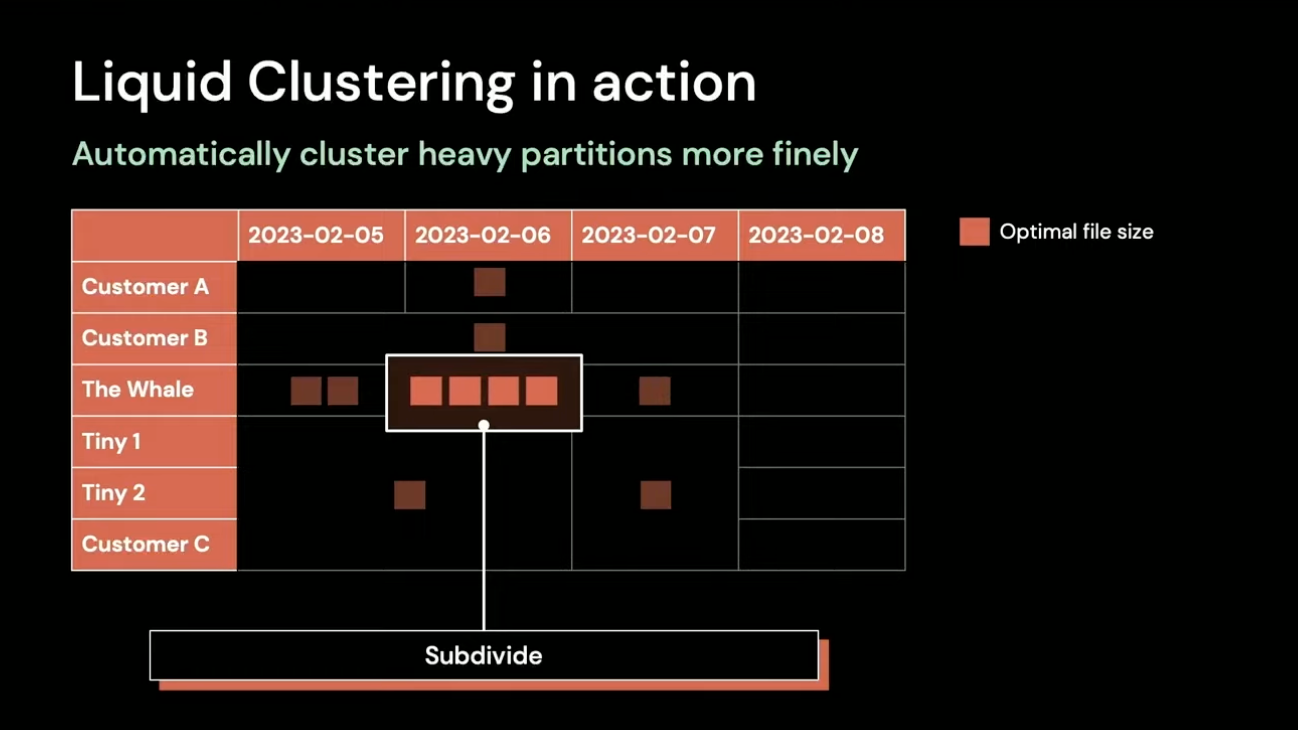 Liquid Clustering in action

Automatically cluster heavy partitions more finely

|  | 2023-02-05 | 2023-02-06 | 2023-02-07 | 2023-02-08 |
|---|---|---|---|---|
| Customer A |  |  |  |  |
| Customer B |  |  |  |  |
| The Whale |  |  |  |  |
| Tiny 1 |  |  |  |  |
| Tiny 2 |  |  |  |  |
| Customer C |  |  |  |  |

Optimal file size

Subdivide